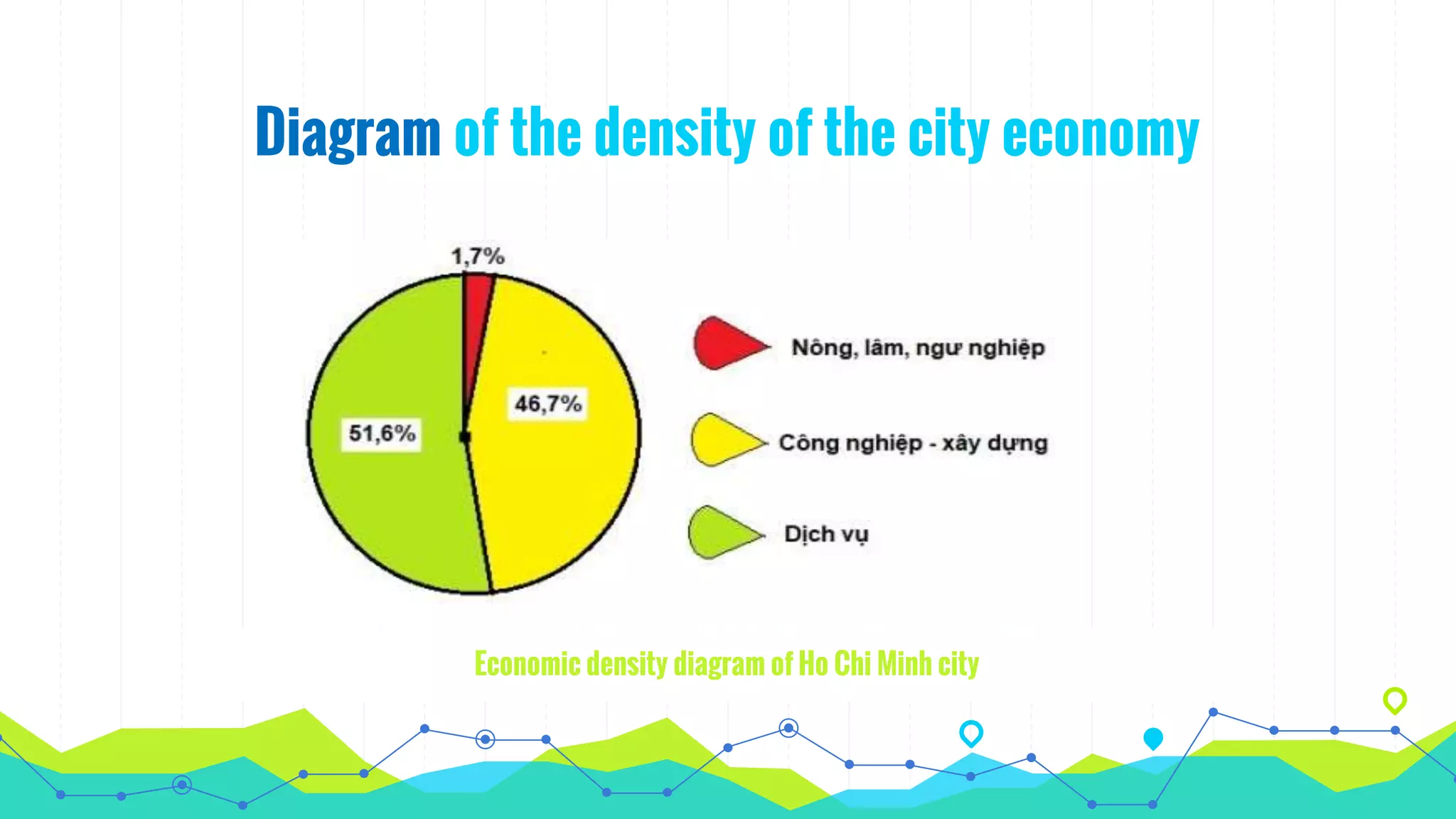 Diagram of the density of the city economy

1,7%

46,7%

51,6%

Nông, lâm, ngư nghiệp

Công nghiệp - xây dựng

Dịch vụ

Economic density diagram of Ho Chi Minh city